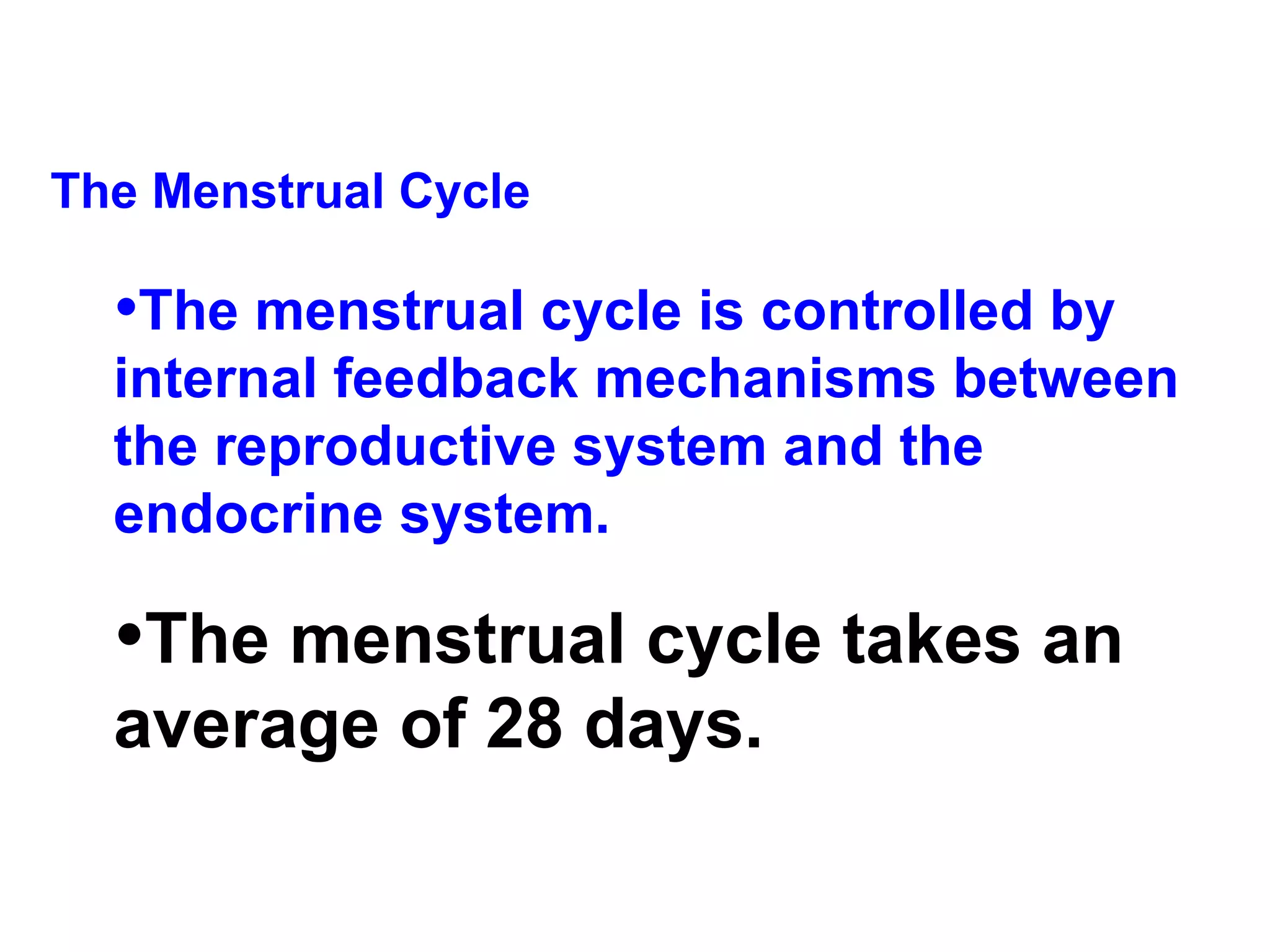 The Menstrual Cycle

•The menstrual cycle is controlled by internal feedback mechanisms between the reproductive system and the endocrine system.

•The menstrual cycle takes an average of 28 days.